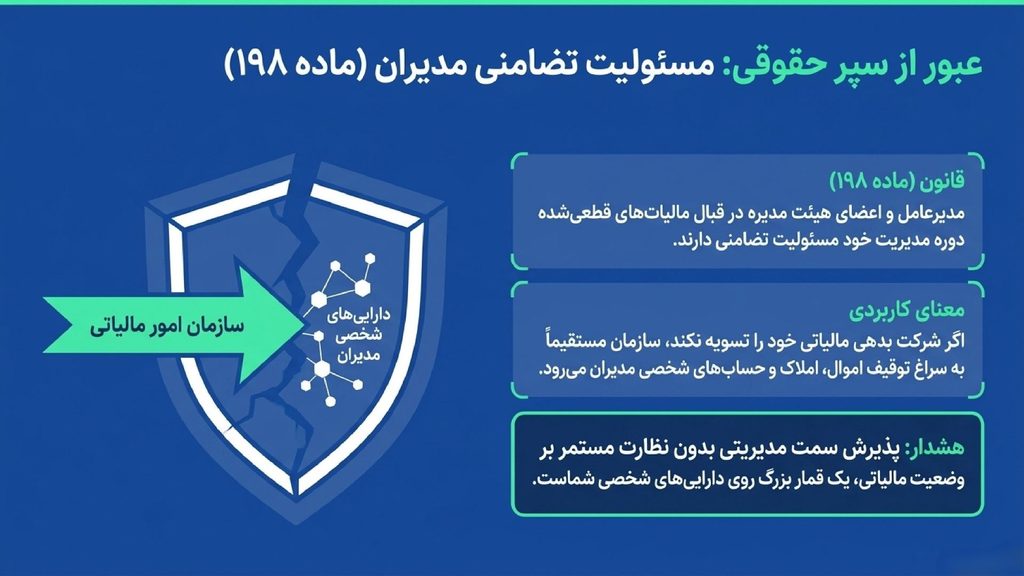 عبور از سپر حقوقی: مسئولیت تضامنی مدیران (ماده ۱۹۸)

قانون (ماده ۱۹۸)
مدیرعامل و اعضای هیئت مدیره در قبال مالیات‌های قطعی‌شده دوره مدیریت خود مسئولیت تضامنی دارند.

معنای کاربردی
اگر شرکت بدهی مالیاتی خود را تسویه نکند، سازمان مستقیماً به سراغ توقیف اموال، املاک و حساب‌های شخصی مدیران می‌رود.

هشدار: پذیرش سمت مدیریتی بدون نظارت مستمر بر وضعیت مالیاتی، یک قمار بزرگ روی دارایی‌های شخصی شماست.

سازمان امور مالیاتی

دارایی‌های شخصی مدیران